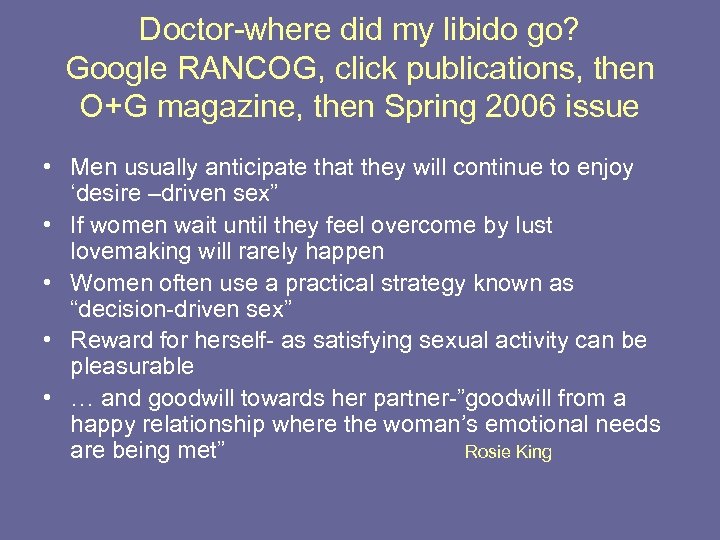 Doctor-where did my libido go?
Google RANCOG, click publications, then O+G magazine, then Spring 2006 issue

• Men usually anticipate that they will continue to enjoy ‘desire –driven sex”
• If women wait until they feel overcome by lust lovemaking will rarely happen
• Women often use a practical strategy known as “decision-driven sex”
• Reward for herself- as satisfying sexual activity can be pleasurable
• … and goodwill towards her partner-”goodwill from a happy relationship where the woman’s emotional needs are being met”

Rosie King